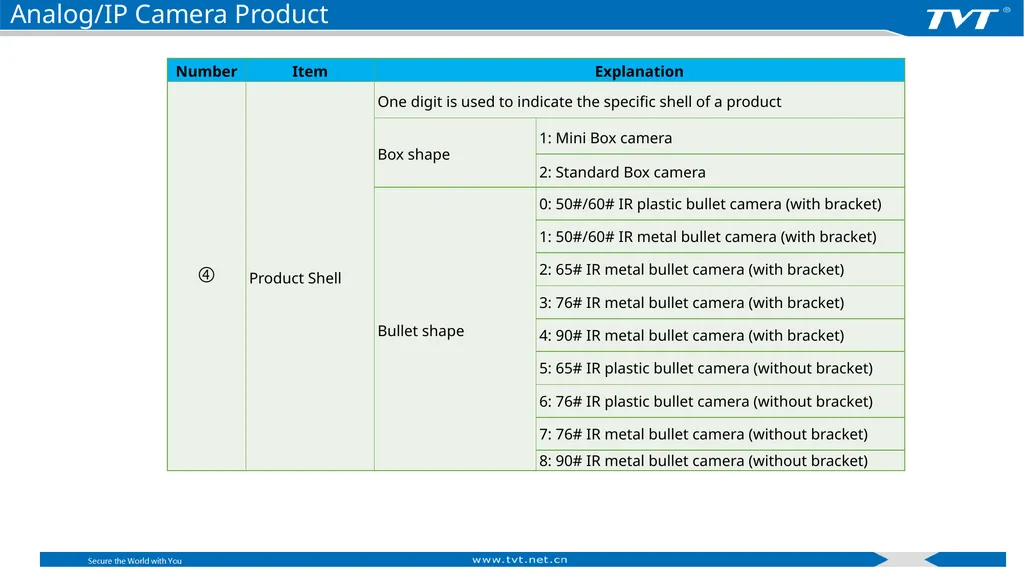 Analog/IP Camera Product

TVT

| Number | Item | Explanation | |
|---|---|---|---|
| ④ | Product Shell | One digit is used to indicate the specific shell of a product | |
| | | Box shape | 1: Mini Box camera |
| | | | 2: Standard Box camera |
| | | Bullet shape | 0: 50#/60# IR plastic bullet camera (with bracket) |
| | | | 1: 50#/60# IR metal bullet camera (with bracket) |
| | | | 2: 65# IR metal bullet camera (with bracket) |
| | | | 3: 76# IR metal bullet camera (with bracket) |
| | | | 4: 90# IR metal bullet camera (with bracket) |
| | | | 5: 65# IR plastic bullet camera (without bracket) |
| | | | 6: 76# IR plastic bullet camera (without bracket) |
| | | | 7: 76# IR metal bullet camera (without bracket) |
| | | | 8: 90# IR metal bullet camera (without bracket) |

Secure the World with You

www.tvt.net.cn